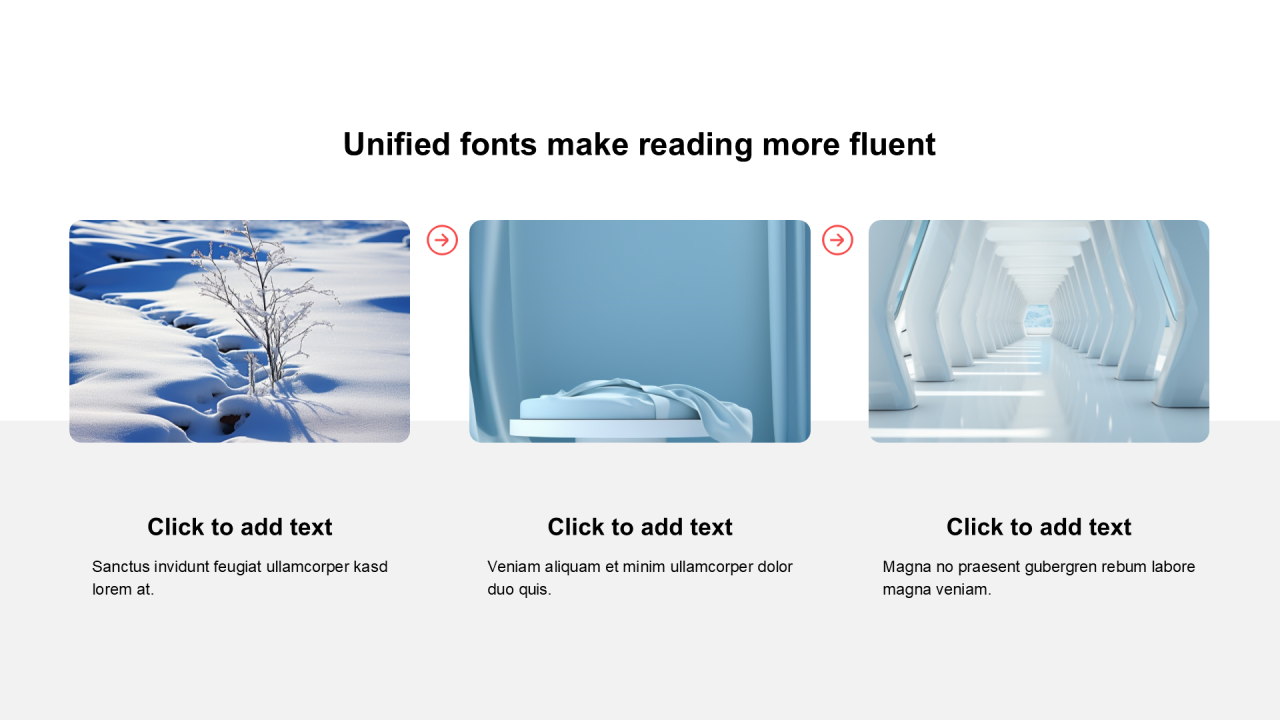 Unified fonts make reading more fluent

Click to add text

Sanctus invidunt feugiat ullamcorper kasd lorem at.

Click to add text

Veniam aliquam et minim ullamcorper dolor duo quis.

Click to add text

Magna no praesent gubergren rebum labore magna veniam.